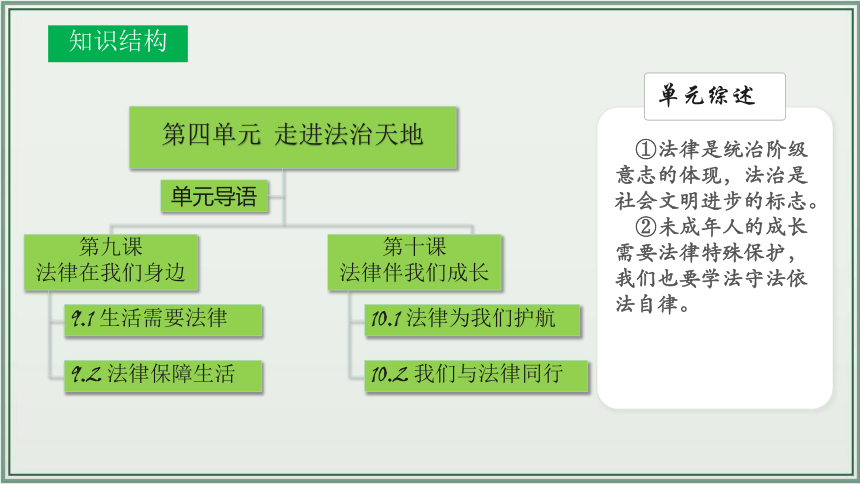 知识结构

第四单元 走进法治天地

单元导语

第九课
法律在我们身边

9.1 生活需要法律

9.2 法律保障生活

第十课
法律伴我们成长

10.1 法律为我们护航

10.2 我们与法律同行

单元综述

①法律是统治阶级意志的体现，法治是社会文明进步的标志。

②未成年人的成长需要法律特殊保护，我们也要学法守法依法自律。